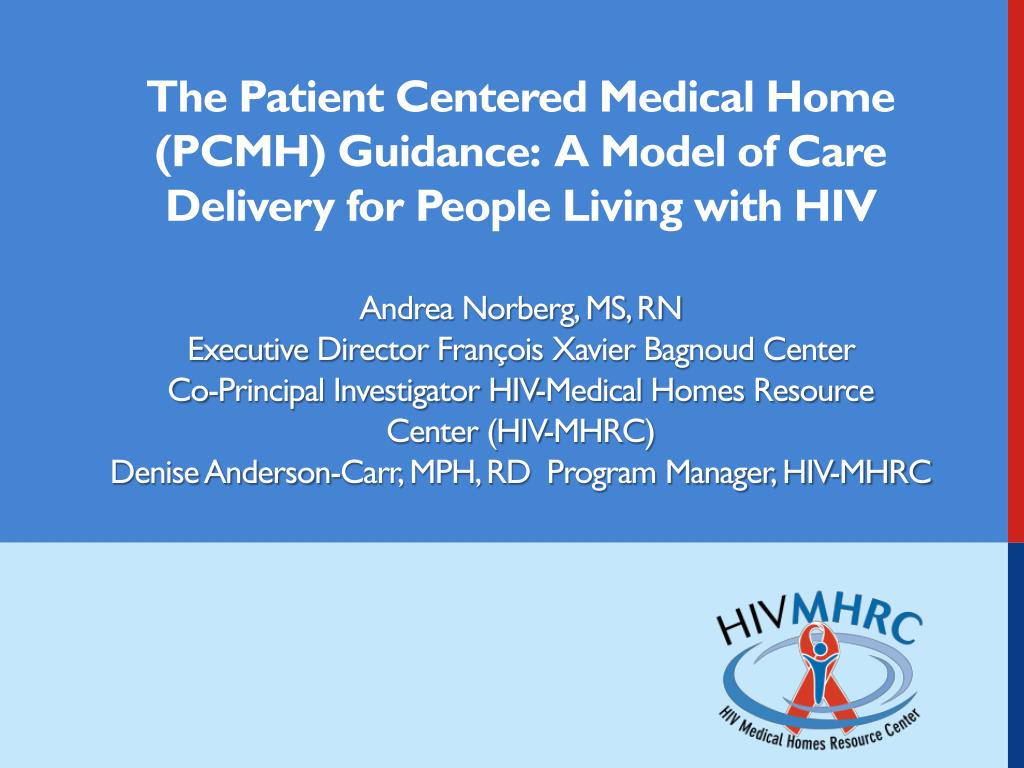 The Patient Centered Medical Home (PCMH) Guidance: A Model of Care Delivery for People Living with HIV

Andrea Norberg, MS, RN
Executive Director François Xavier Bagnoud Center
Co-Principal Investigator HIV-Medical Homes Resource Center (HIV-MHRC)
Denise Anderson-Carr, MPH, RD Program Manager, HIV-MHRC

HIVMHRC
HIV Medical Homes Resource Center